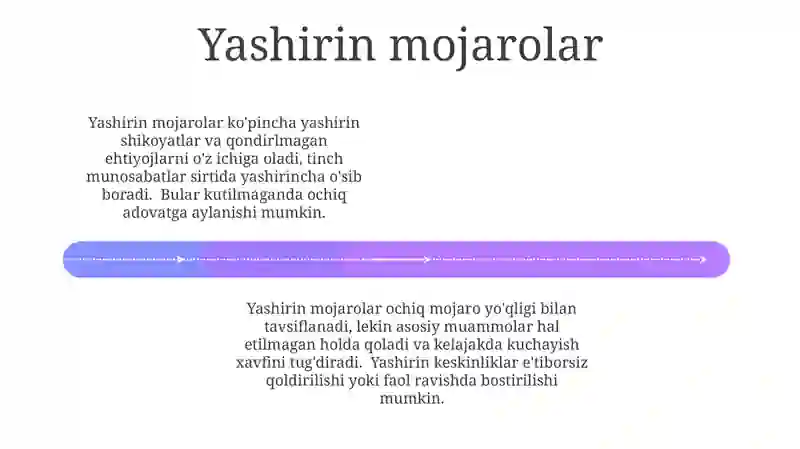 Yashirin mojarolar

Yashirin mojarolar ko'pincha yashirin shikoyatlar va qondirlmagan ehtiyojlarni o'z ichiga oladi, tinch munosabatlar sirtida yashirincha o'sib boradi.  Bular kutilmaganda ochiq adovatga aylanishi mumkin.

Yashirin mojarolar ochiq mojaro yo'qligi bilan tavsiflanadi, lekin asosiy muammolar hal etilmagan holda qoladi va kelajakda kuchayish xavfini tug'diradi.  Yashirin keskinliklar e'tiborsiz qoldirilishi yoki faol ravishda bostirilishi mumkin.